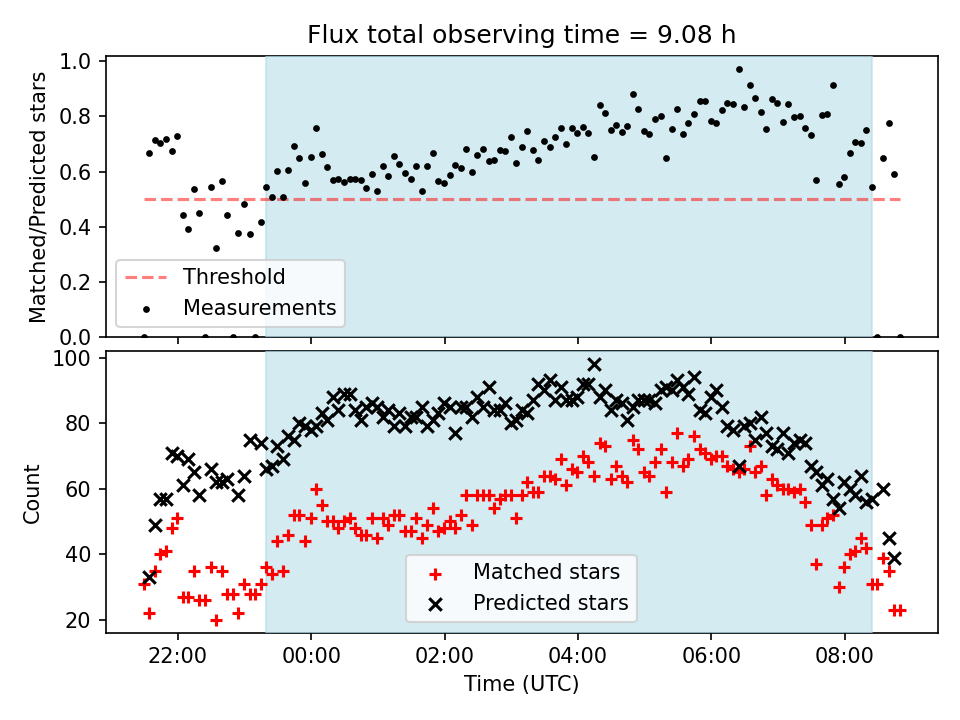 Flux total observing time = 9.08 h

Matched/Predicted stars

1.0
0.8
0.6
0.4
0.2
0.0

Threshold
Measurements

Count

100
80
60
40
20

Matched stars
Predicted stars

22:00
00:00
02:00
04:00
06:00
08:00

Time (UTC)